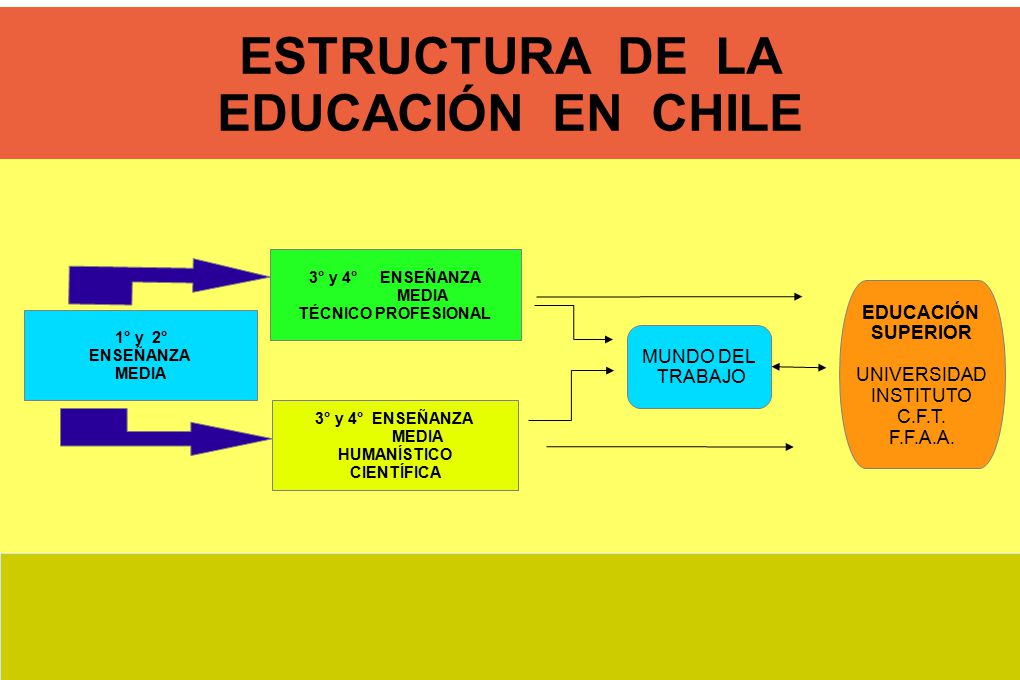 ESTRUCTURA DE LA EDUCACIÓN EN CHILE

1° y 2° ENSEÑANZA MEDIA

3° y 4° ENSEÑANZA MEDIA TÉCNICO PROFESIONAL

3° y 4° ENSEÑANZA MEDIA HUMANÍSTICO CIENTÍFICA

MUNDO DEL TRABAJO

EDUCACIÓN SUPERIOR

UNIVERSIDAD
INSTITUTO
C.F.T.
F.F.A.A.